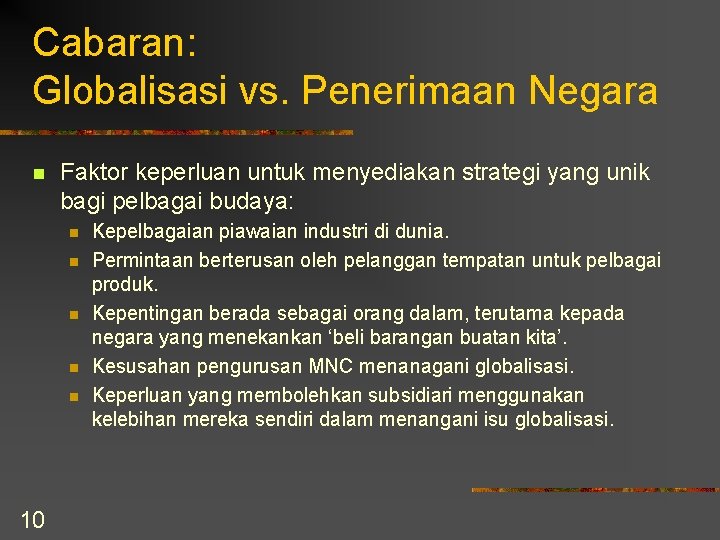 Cabaran:
Globalisasi vs. Penerimaan Negara

Faktor keperluan untuk menyediakan strategi yang unik bagi pelbagai budaya:

Kepelbagaian piawaian industri di dunia.

Permintaan berterusan oleh pelanggan tempatan untuk pelbagai produk.

Kepentingan berada sebagai orang dalam, terutama kepada negara yang menekankan ‘beli barangan buatan kita’.

Kesusahan pengurusan MNC menanagani globalisasi.

Keperluan yang membolehkan subsidiari menggunakan kelebihan mereka sendiri dalam menangani isu globalisasi.

10